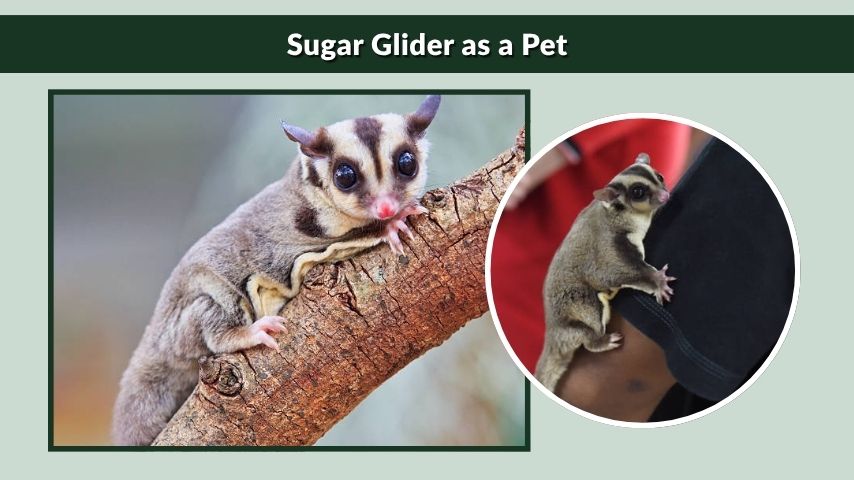 Sugar Glider as a Pet